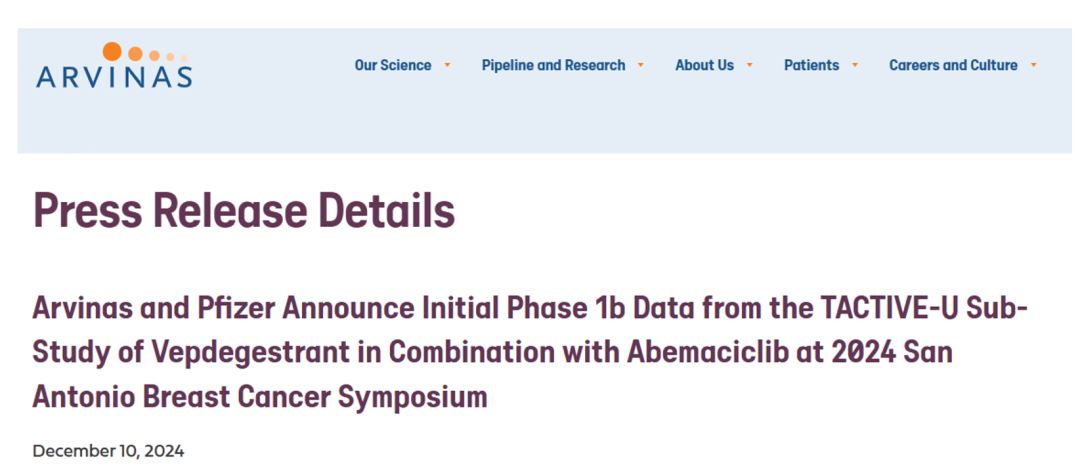 ARVINAS

Our Science Pipeline and Research About Us Patients Careers and Culture

Press Release Details

Arvinas and Pfizer Announce Initial Phase 1b Data from the TACTIVE-U Sub-Study of Vepdegestrant in Combination with Abemaciclib at 2024 San Antonio Breast Cancer Symposium

December 10, 2024